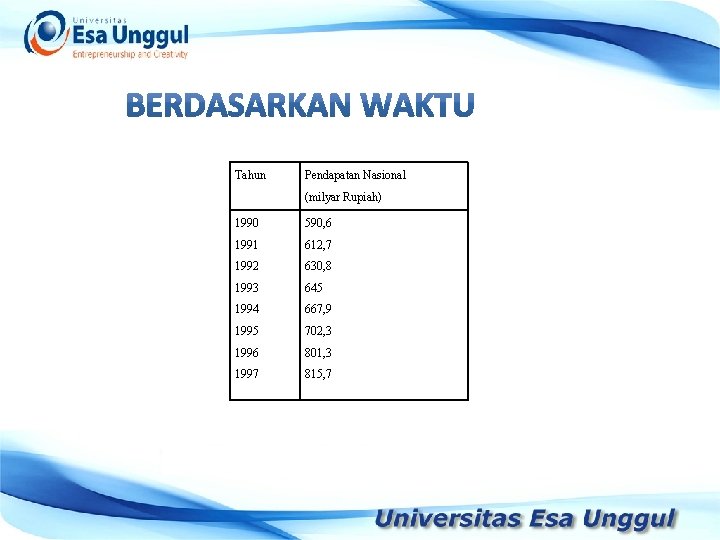 Universitas
Esa Unggul
Entrepreneurship and Creativity

BERDASARKAN WAKTU

| Tahun | Pendapatan Nasional (milyar Rupiah) |
|---|---|
| 1990 | 590,6 |
| 1991 | 612,7 |
| 1992 | 630,8 |
| 1993 | 645 |
| 1994 | 667,9 |
| 1995 | 702,3 |
| 1996 | 801,3 |
| 1997 | 815,7 |

Universitas Esa Unggul